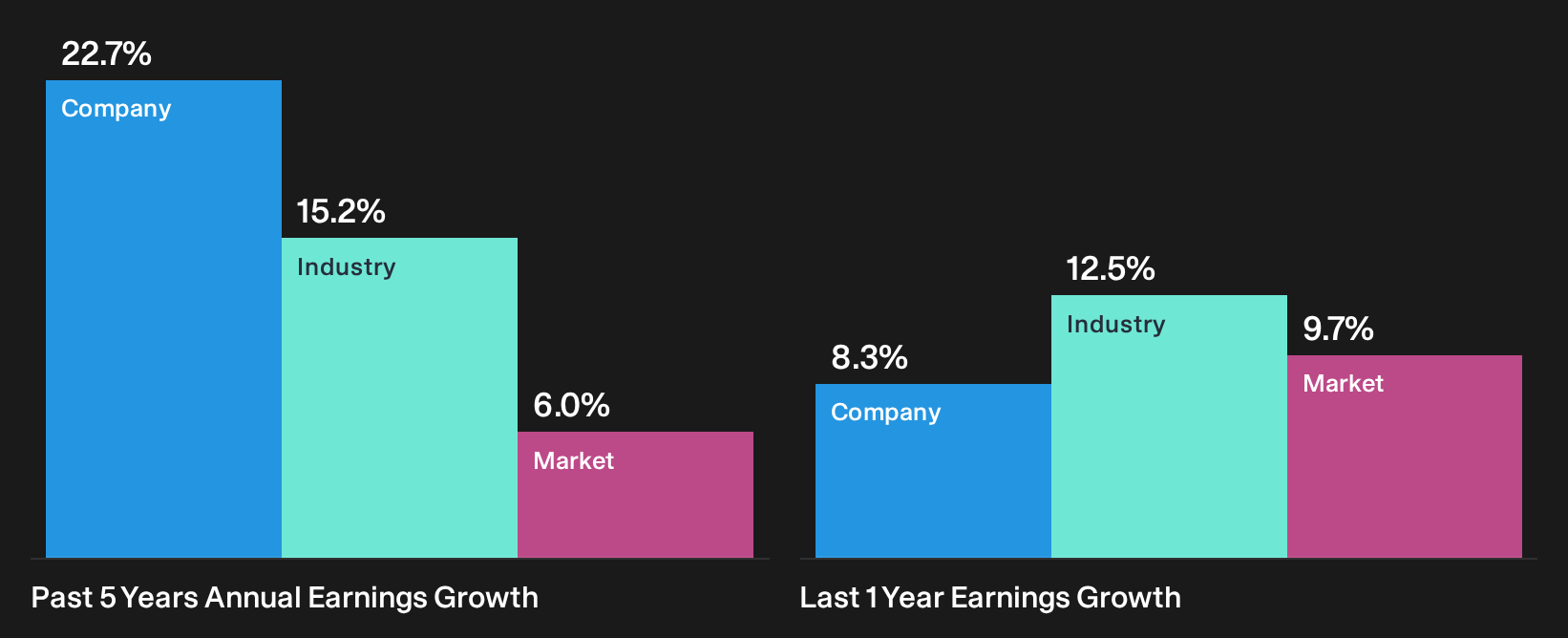 22.7%
Company

15.2%
Industry

6.0%
Market

Past 5 Years Annual Earnings Growth

8.3%
Company

12.5%
Industry

9.7%
Market

Last 1 Year Earnings Growth